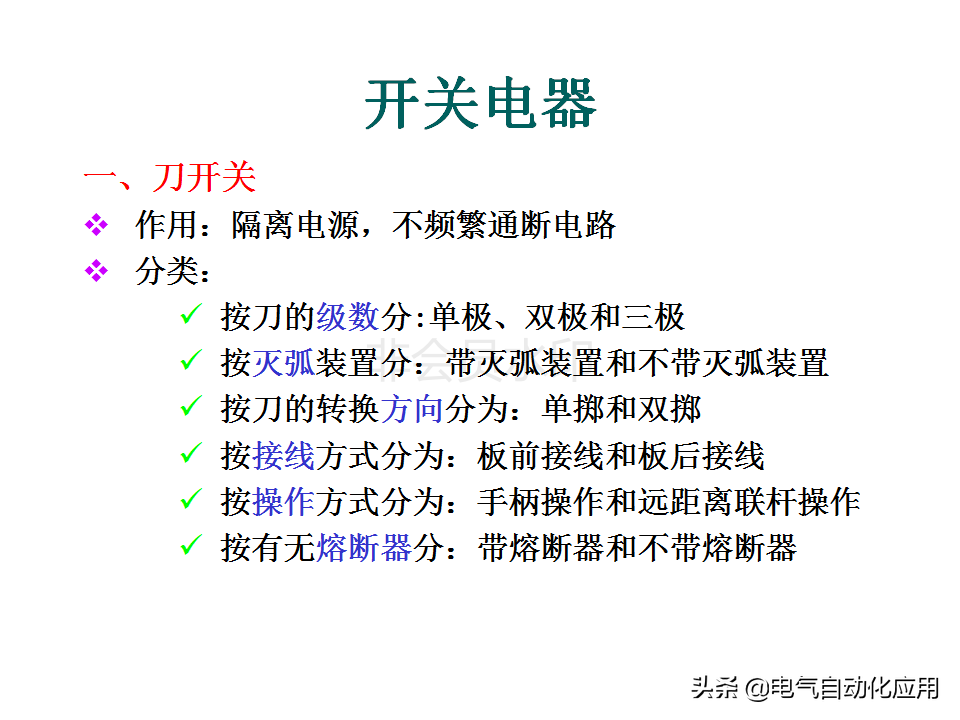 开关电器

一、刀开关

❖ 作用：隔离电源，不频繁通断电路

❖ 分类：

✓ 按刀的级数分:单极、双极和三极

✓ 按灭弧装置分：带灭弧装置和不带灭弧装置

✓ 按刀的转换方向分为：单掷和双掷

✓ 按接线方式分为：板前接线和板后接线

✓ 按操作方式分为：手柄操作和远距离联杆操作

✓ 按有无熔断器分：带熔断器和不带熔断器

头条 @电气自动化应用